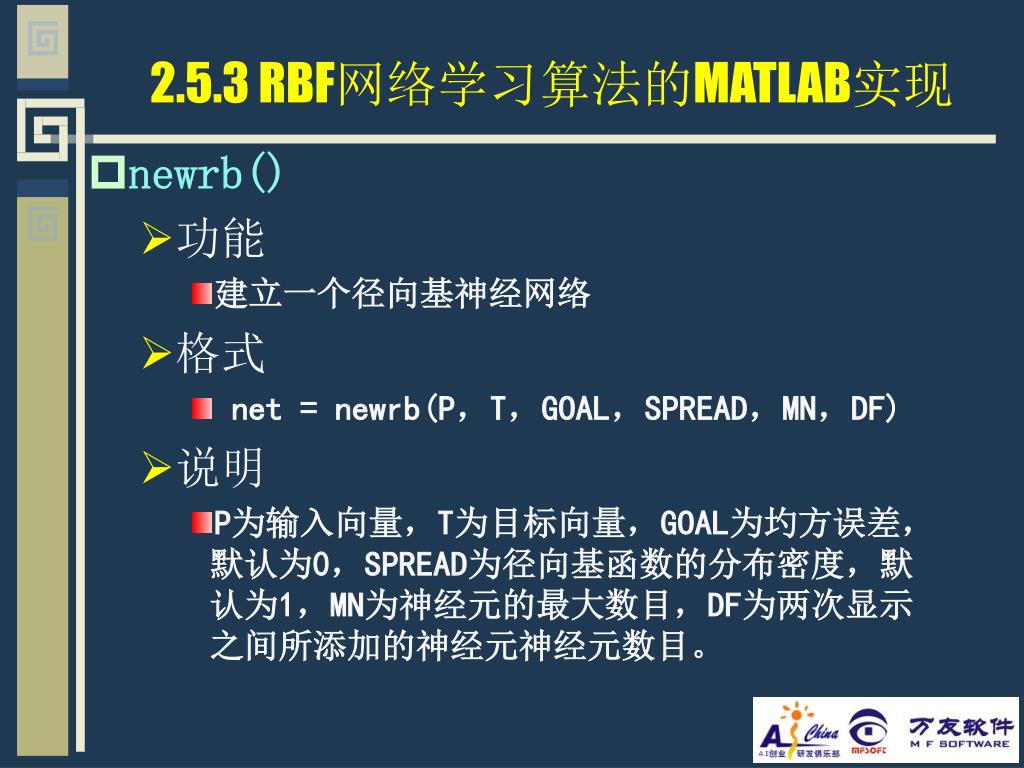 2.5.3 RBF网络学习算法的MATLAB实现

newrb()

功能

建立一个径向基神经网络

格式

net = newrb(P，T，GOAL，SPREAD，MN，DF)

说明

P为输入向量，T为目标向量，GOAL为均方误差，默认为0，SPREAD为径向基函数的分布密度，默认为1，MN为神经元的最大数目，DF为两次显示之间所添加的神经元神经元数目。

AI China AI创业 研发俱乐部 MFSOFT 万友软件 M F SOFTWARE